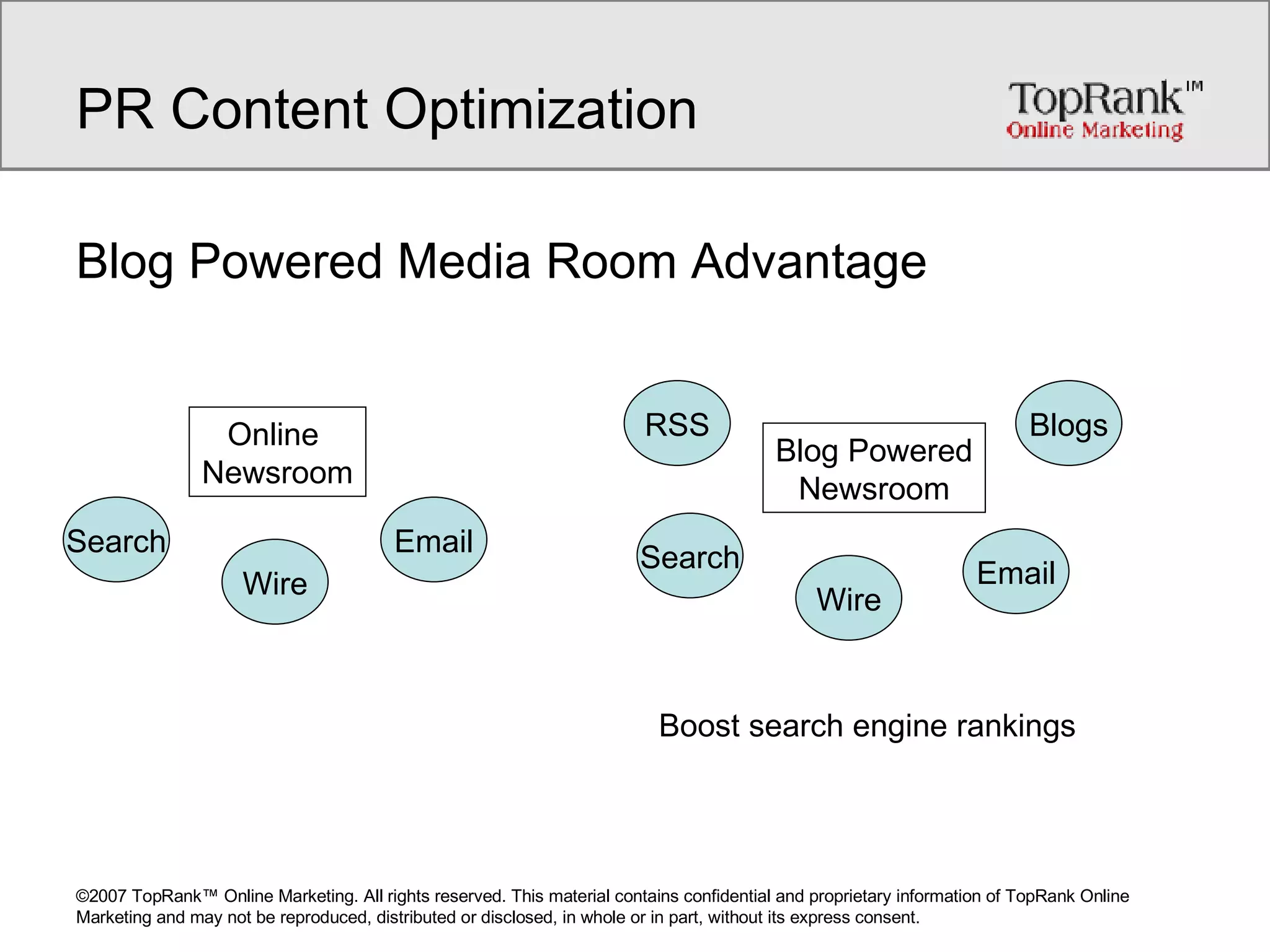 PR Content Optimization

TopRank™
Online Marketing

Blog Powered Media Room Advantage

Online Newsroom

Search

Wire

Email

RSS

Blog Powered Newsroom

Blogs

Search

Wire

Email

Boost search engine rankings

©2007 TopRank™ Online Marketing. All rights reserved. This material contains confidential and proprietary information of TopRank Online Marketing and may not be reproduced, distributed or disclosed, in whole or in part, without its express consent.